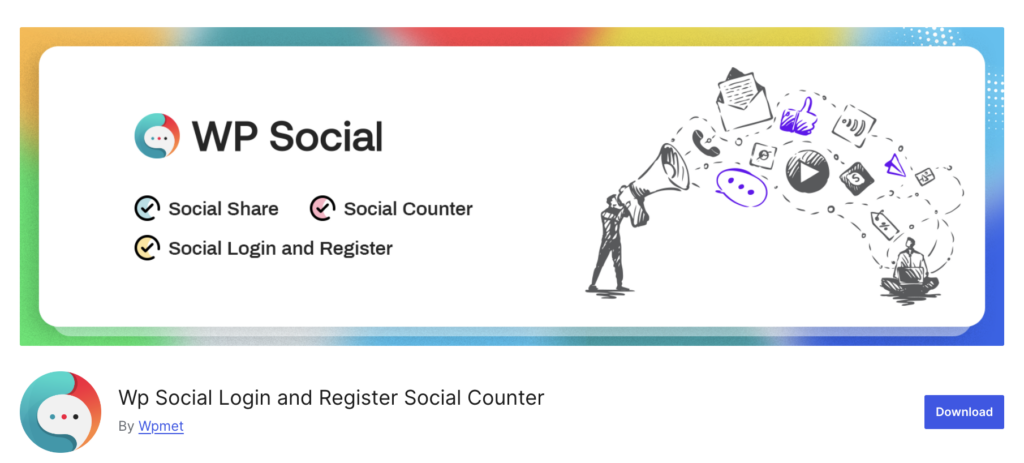 WP Social

Social Share

Social Counter

Social Login and Register

Wp Social Login and Register Social Counter

By Wpmet

Download